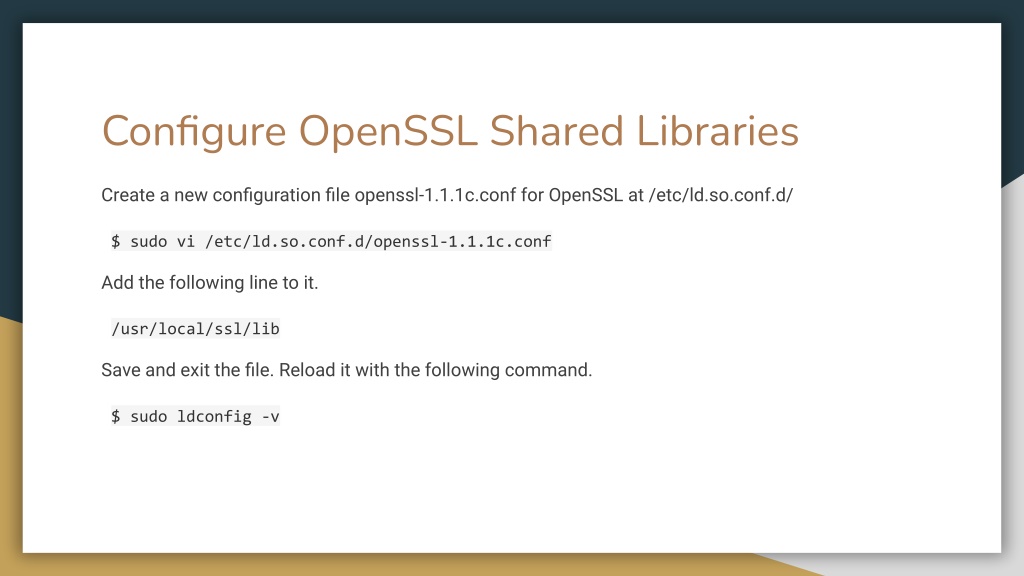 Configure OpenSSL Shared Libraries

Create a new configuration file openssl-1.1.1c.conf for OpenSSL at /etc/ld.so.conf.d/

$ sudo vi /etc/ld.so.conf.d/openssl-1.1.1c.conf

Add the following line to it.

/usr/local/ssl/lib

Save and exit the file. Reload it with the following command.

$ sudo ldconfig -v